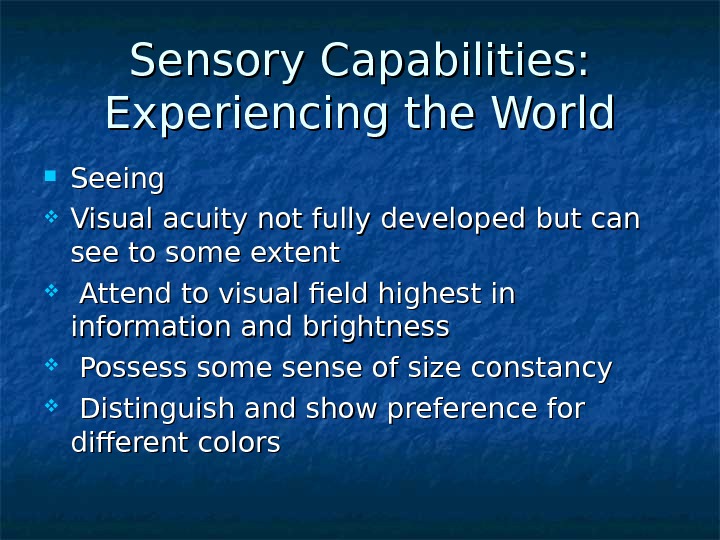 Sensory Capabilities: Experiencing the World

Seeing

Visual acuity not fully developed but can see to some extent

Attend to visual field highest in information and brightness

Possess some sense of size constancy

Distinguish and show preference for different colors